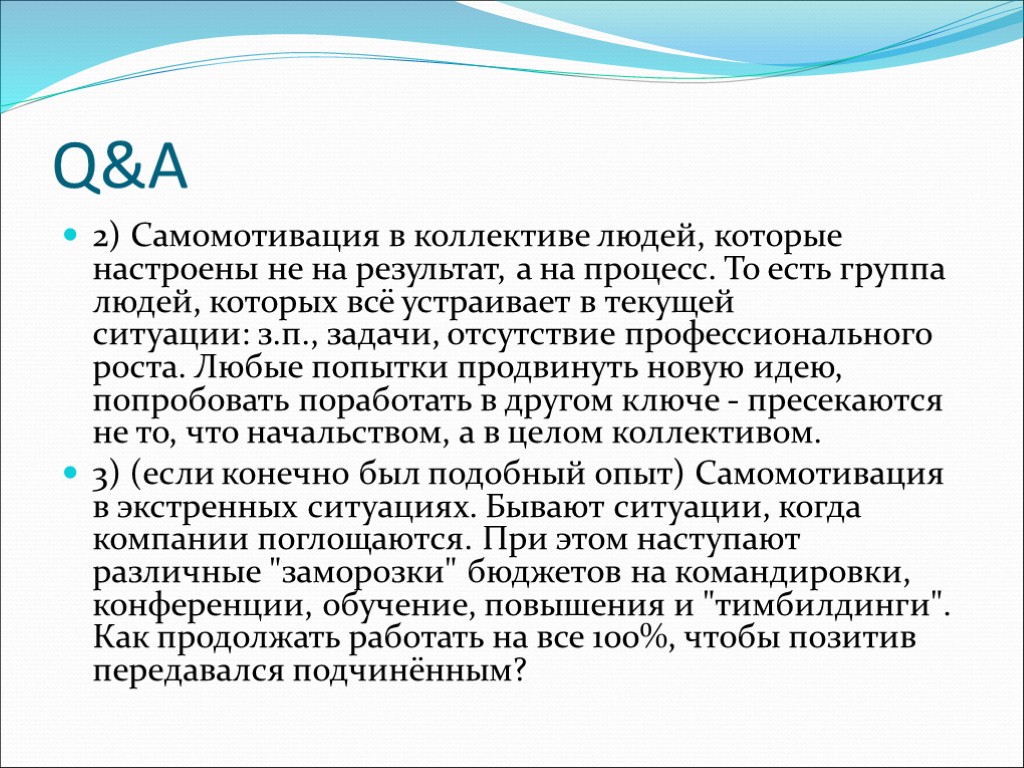 Q&A

2) Самомотивация в коллективе людей, которые настроены не на результат, а на процесс. То есть группа людей, которых всё устраивает в текущей ситуации: з.п., задачи, отсутствие профессионального роста. Любые попытки продвинуть новую идею, попробовать поработать в другом ключе - пресекаются не то, что начальством, а в целом коллективом.

3) (если конечно был подобный опыт) Самомотивация в экстренных ситуациях. Бывают ситуации, когда компании поглощаются. При этом наступают различные "заморозки" бюджетов на командировки, конференции, обучение, повышения и "тимбилдинги". Как продолжать работать на все 100%, чтобы позитив передавался подчинённым?